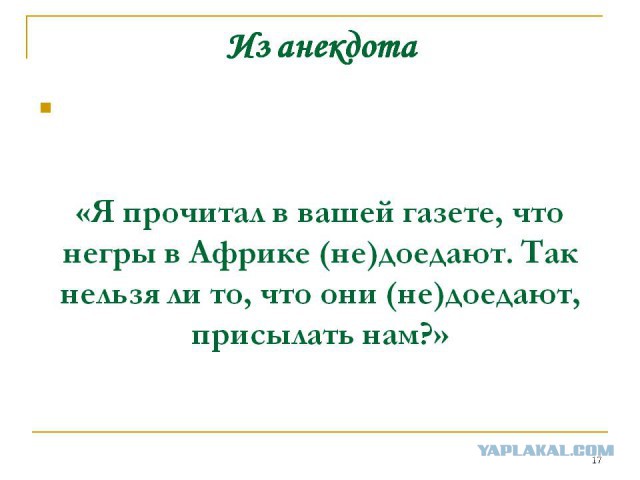 Из анекдота

«Я прочитал в вашей газете, что негры в Африке (не)доедают. Так нельзя ли то, что они (не)доедают, присылать нам?»

YAPLAKAL.COM

17